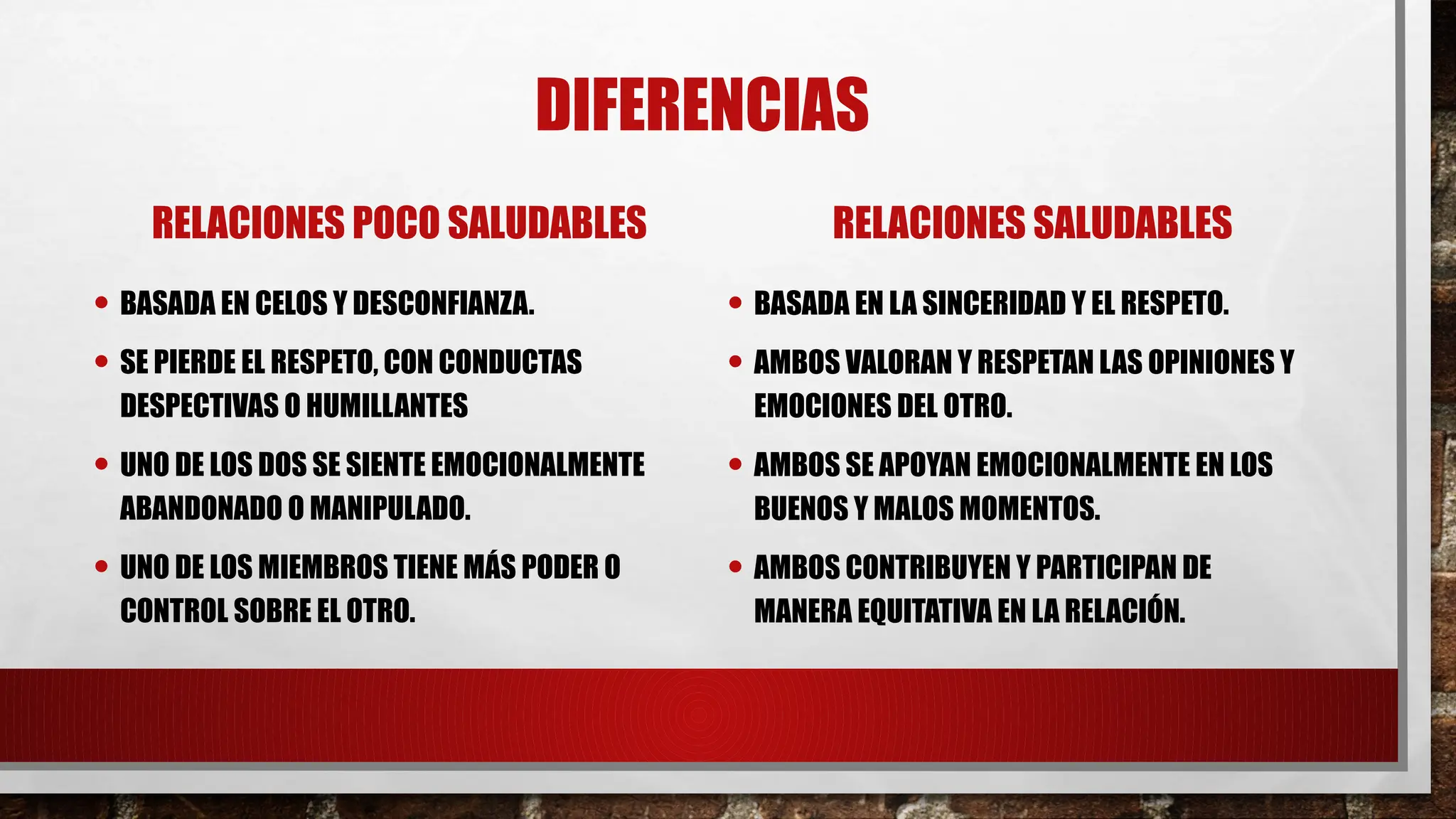 DIFERENCIAS

RELACIONES POCO SALUDABLES

• BASADA EN CELOS Y DESCONFIANZA.
• SE PIERDE EL RESPETO, CON CONDUCTAS DESPECTIVAS O HUMILLANTES
• UNO DE LOS DOS SE SIENTE EMOCIONALMENTE ABANDONADO O MANIPULADO.
• UNO DE LOS MIEMBROS TIENE MÁS PODER O CONTROL SOBRE EL OTRO.

RELACIONES SALUDABLES

• BASADA EN LA SINCERIDAD Y EL RESPETO.
• AMBOS VALORAN Y RESPETAN LAS OPINIONES Y EMOCIONES DEL OTRO.
• AMBOS SE APOYAN EMOCIONALMENTE EN LOS BUENOS Y MALOS MOMENTOS.
• AMBOS CONTRIBUYEN Y PARTICIPAN DE MANERA EQUITATIVA EN LA RELACIÓN.